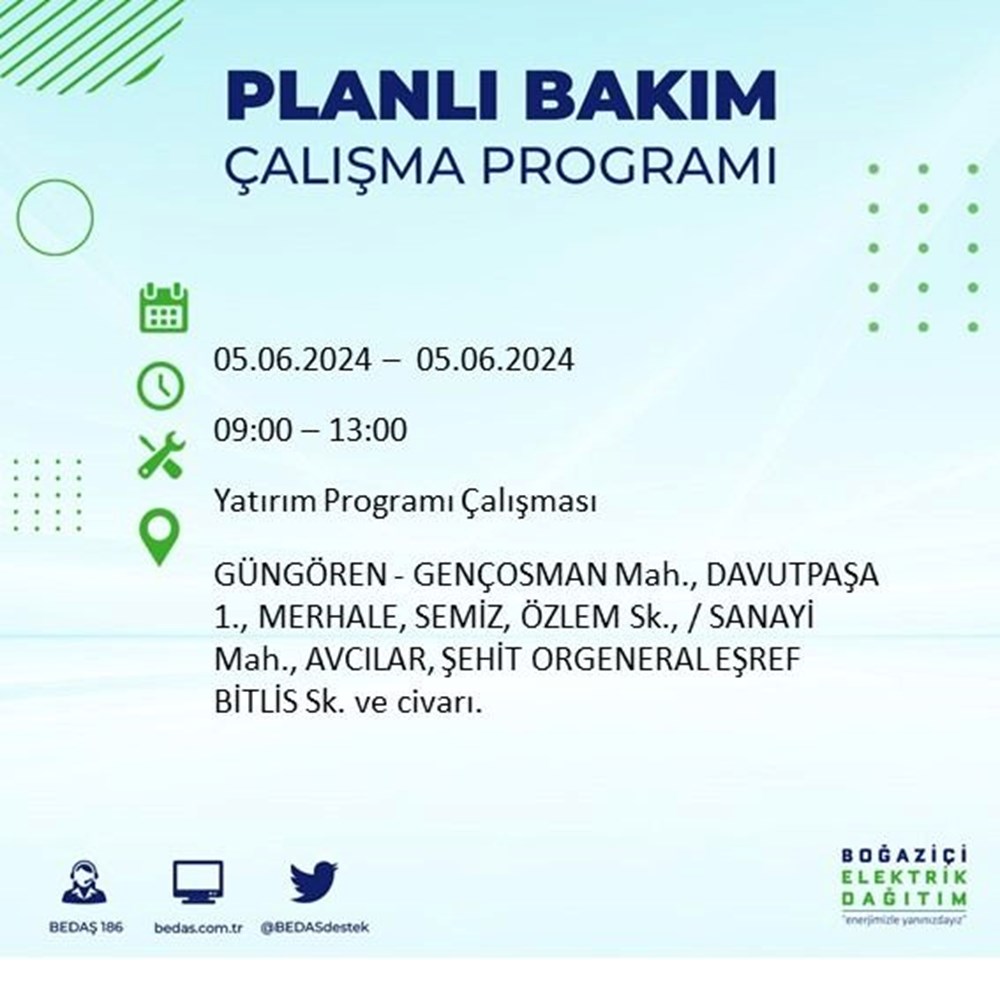 PLANLI BAKIM
ÇALIŞMA PROGRAMI

05.06.2024 – 05.06.2024

09:00 – 13:00

Yatırım Programı Çalışması

GÜNGÖREN - GENÇOSMAN Mah., DAVUTPAŞA 1., MERHALE, SEMİZ, ÖZLEM Sk., / SANAYİ Mah., AVCILAR, ŞEHİT ORGENERAL EŞREF BİTLİS Sk. ve civarı.

BEDAŞ 186
bedas.com.tr
@BEDASdestek

BOĞAZİÇİ
ELEKTRİK
DAĞITIM
"enerjimizle yanınızdayız"